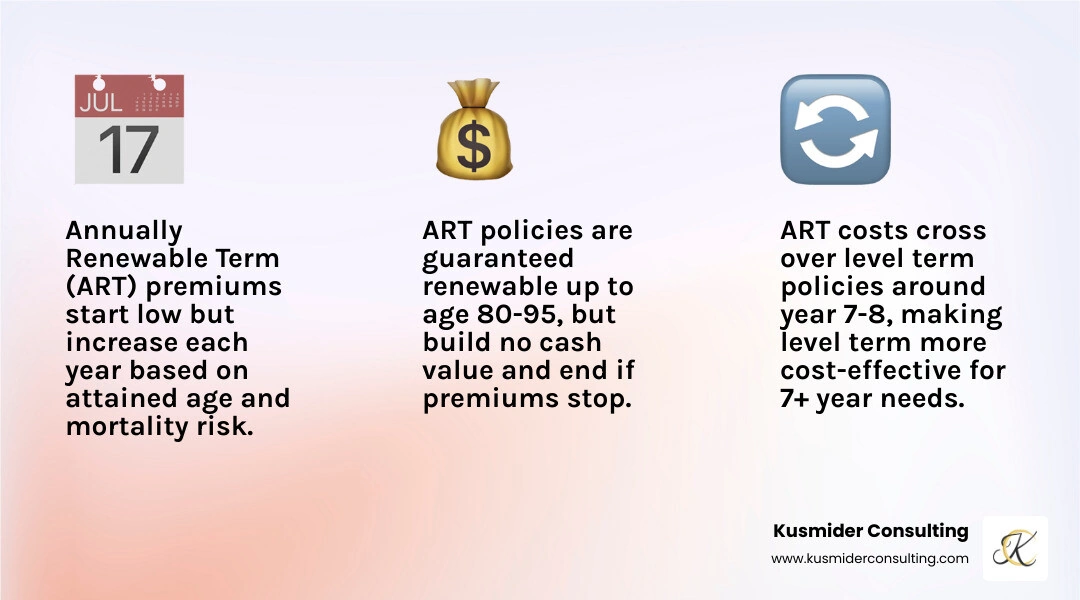 JUL
17

Annually Renewable Term (ART) premiums start low but increase each year based on attained age and mortality risk.

$

ART policies are guaranteed renewable up to age 80-95, but build no cash value and end if premiums stop.

ART costs cross over level term policies around year 7-8, making level term more cost-effective for 7+ year needs.

Kusmider Consulting
www.kusmiderconsulting.com

K